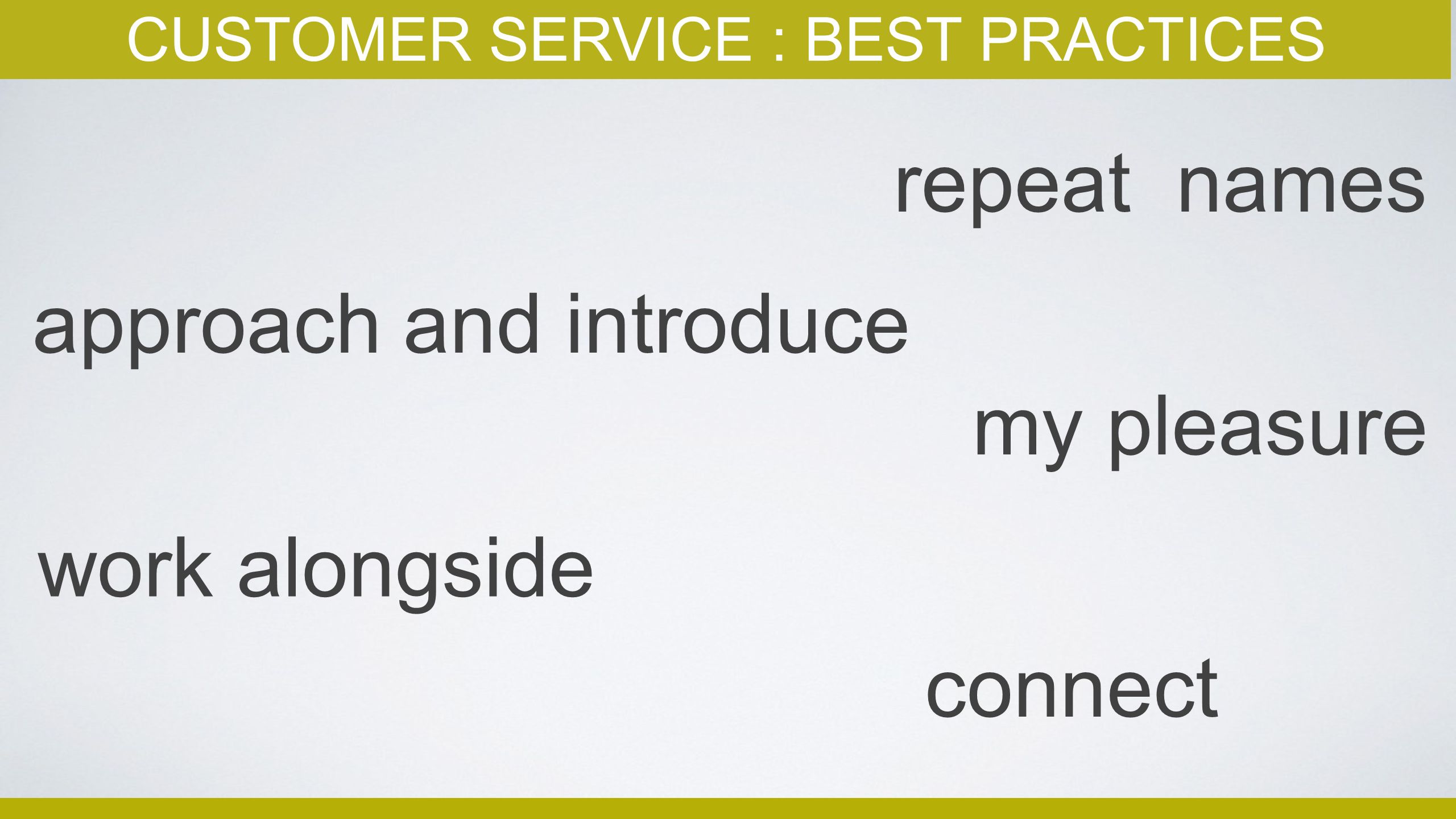 CUSTOMER SERVICE : BEST PRACTICES

repeat names

approach and introduce

my pleasure

work alongside

connect